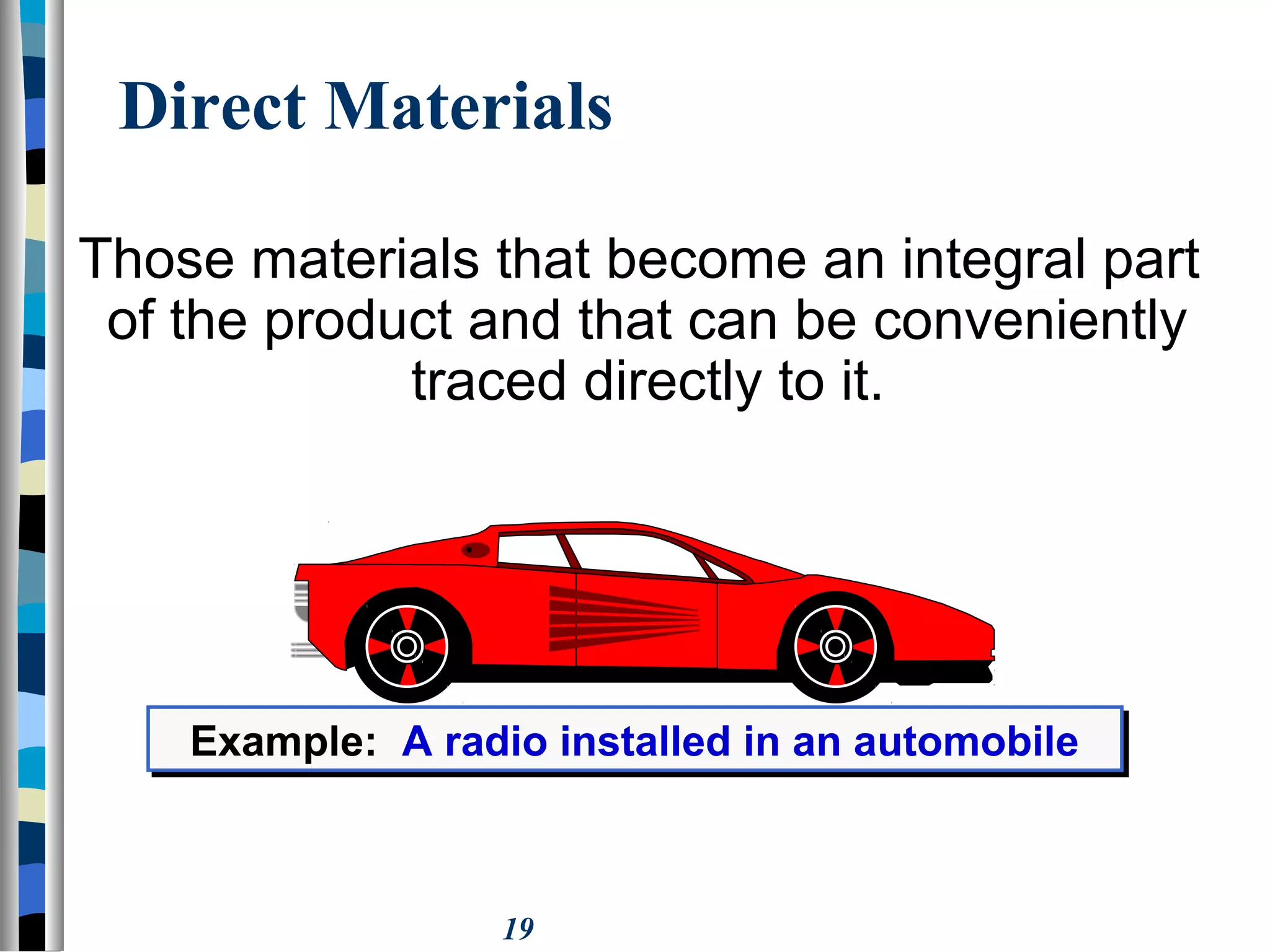 Direct Materials

Those materials that become an integral part of the product and that can be conveniently traced directly to it.

Example: A radio installed in an automobile

19